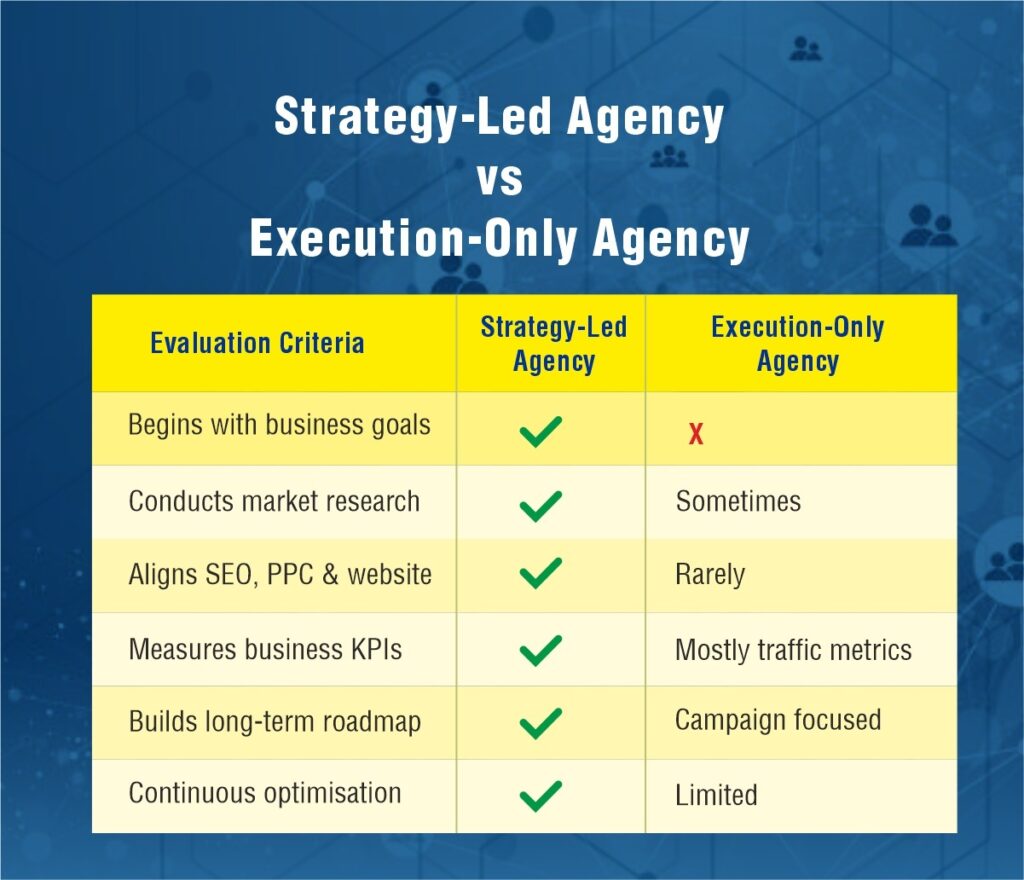 Strategy-Led Agency
vs
Execution-Only Agency

| Evaluation Criteria | Strategy-Led Agency | Execution-Only Agency |
|---|---|---|
| Begins with business goals | ✓ | X |
| Conducts market research | ✓ | Sometimes |
| Aligns SEO, PPC & website | ✓ | Rarely |
| Measures business KPIs | ✓ | Mostly traffic metrics |
| Builds long-term roadmap | ✓ | Campaign focused |
| Continuous optimisation | ✓ | Limited |